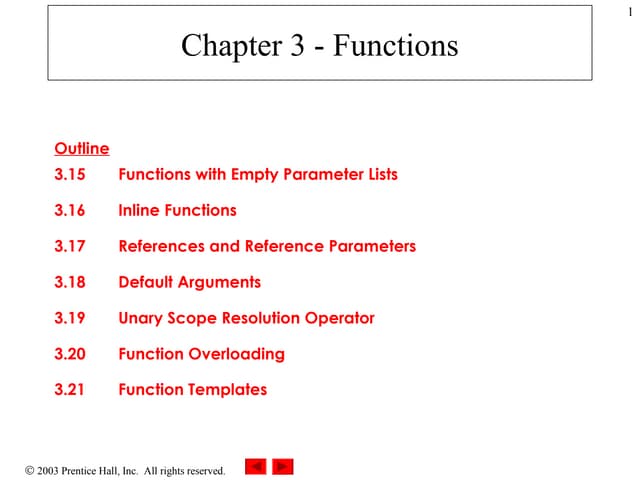 1

Chapter 3 - Functions

Outline
3.15 Functions with Empty Parameter Lists
3.16 Inline Functions
3.17 References and Reference Parameters
3.18 Default Arguments
3.19 Unary Scope Resolution Operator
3.20 Function Overloading
3.21 Function Templates

© 2003 Prentice Hall, Inc. All rights reserved.